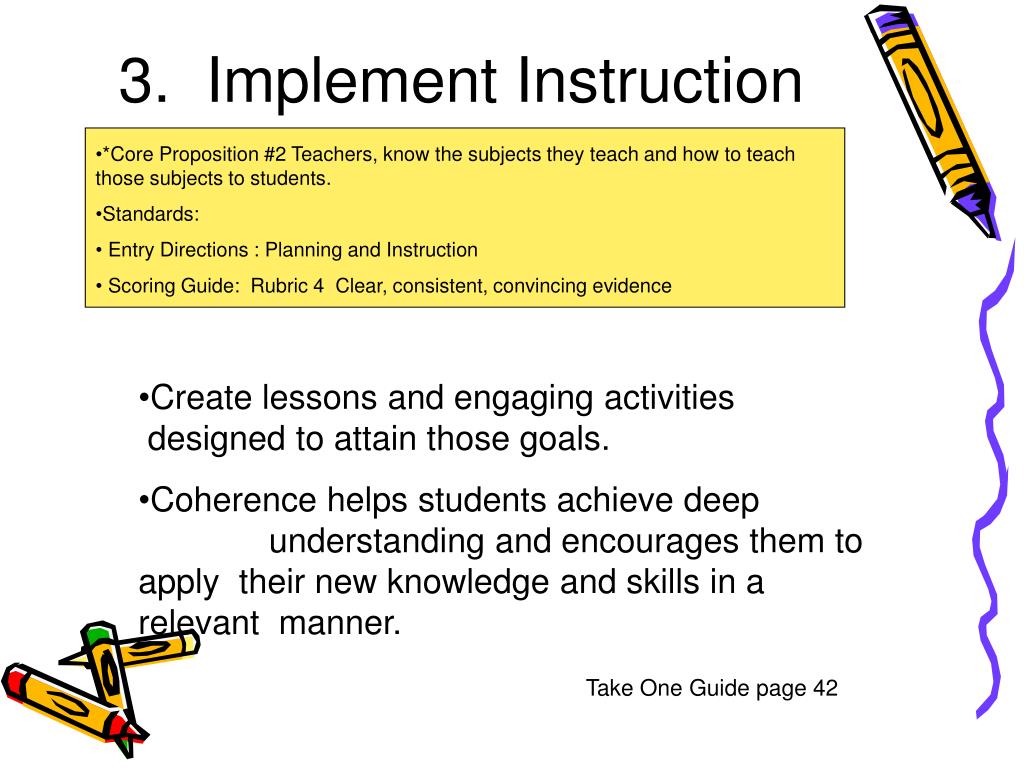 3. Implement Instruction

•*Core Proposition #2 Teachers, know the subjects they teach and how to teach those subjects to students.

•Standards:

• Entry Directions : Planning and Instruction

• Scoring Guide: Rubric 4 Clear, consistent, convincing evidence

•Create lessons and engaging activities designed to attain those goals.

•Coherence helps students achieve deep understanding and encourages them to apply their new knowledge and skills in a relevant manner.

Take One Guide page 42